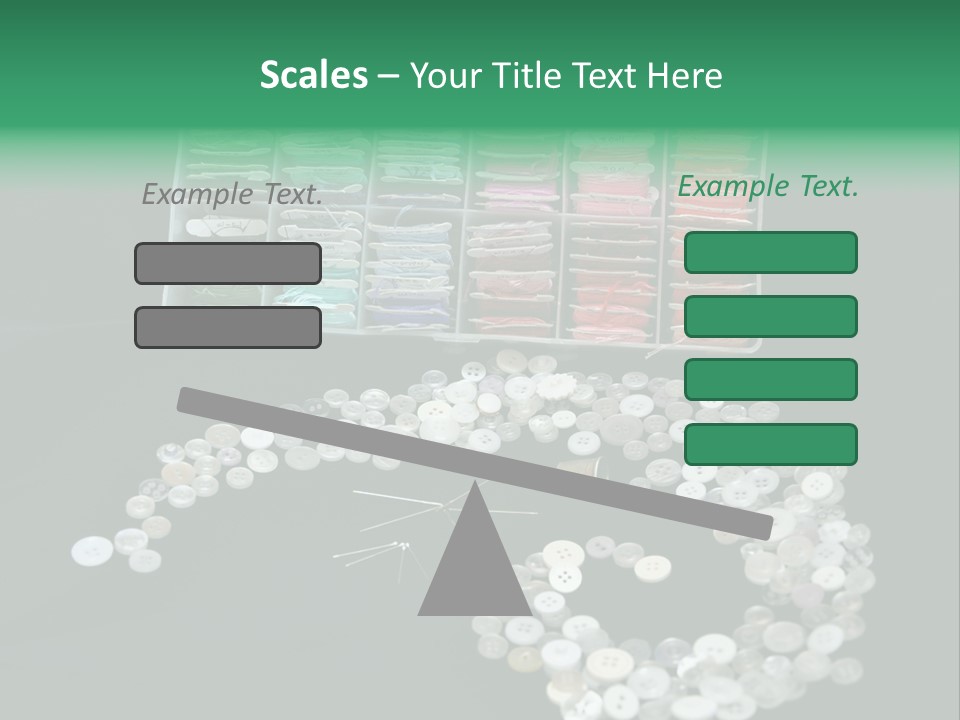 Scales – Your Title Text Here

Example Text.

Example Text.